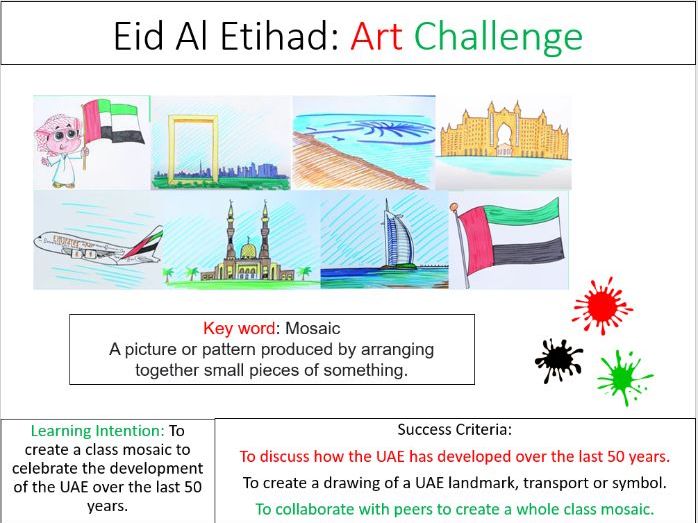 Eid Al Etihad: Art Challenge

Emirates

Key word: Mosaic
A picture or pattern produced by arranging together small pieces of something.

Learning Intention: To create a class mosaic to celebrate the development of the UAE over the last 50 years.

Success Criteria:
To discuss how the UAE has developed over the last 50 years.
To create a drawing of a UAE landmark, transport or symbol.
To collaborate with peers to create a whole class mosaic.